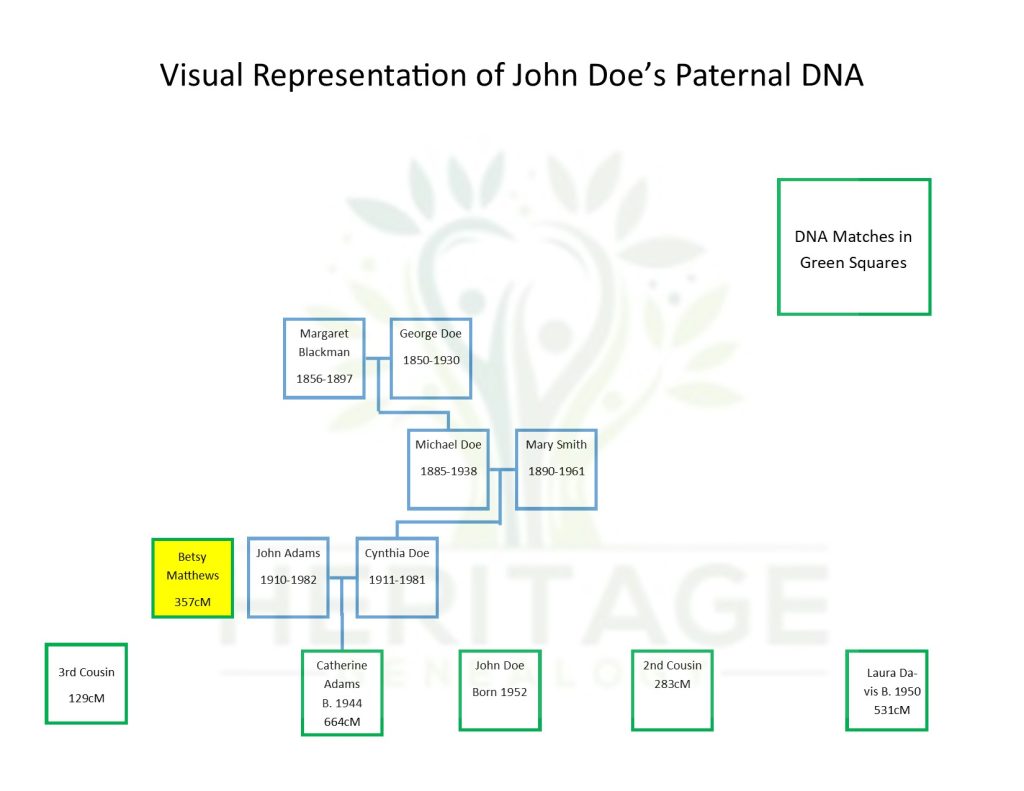 Visual Representation of John Doe's Paternal DNA

DNA Matches in Green Squares

Margaret Blackman
1856-1897

George Doe
1850-1930

Michael Doe
1885-1938

Mary Smith
1890-1961

Betsy Matthews
357cM

John Adams
1910-1982

Cynthia Doe
1911-1981

3rd Cousin
129cM

Catherine Adams
B. 1944
664cM

John Doe
Born 1952

2nd Cousin
283cM

Laura Davis B. 1950
531cM

HERITAGE
GENEALOGY